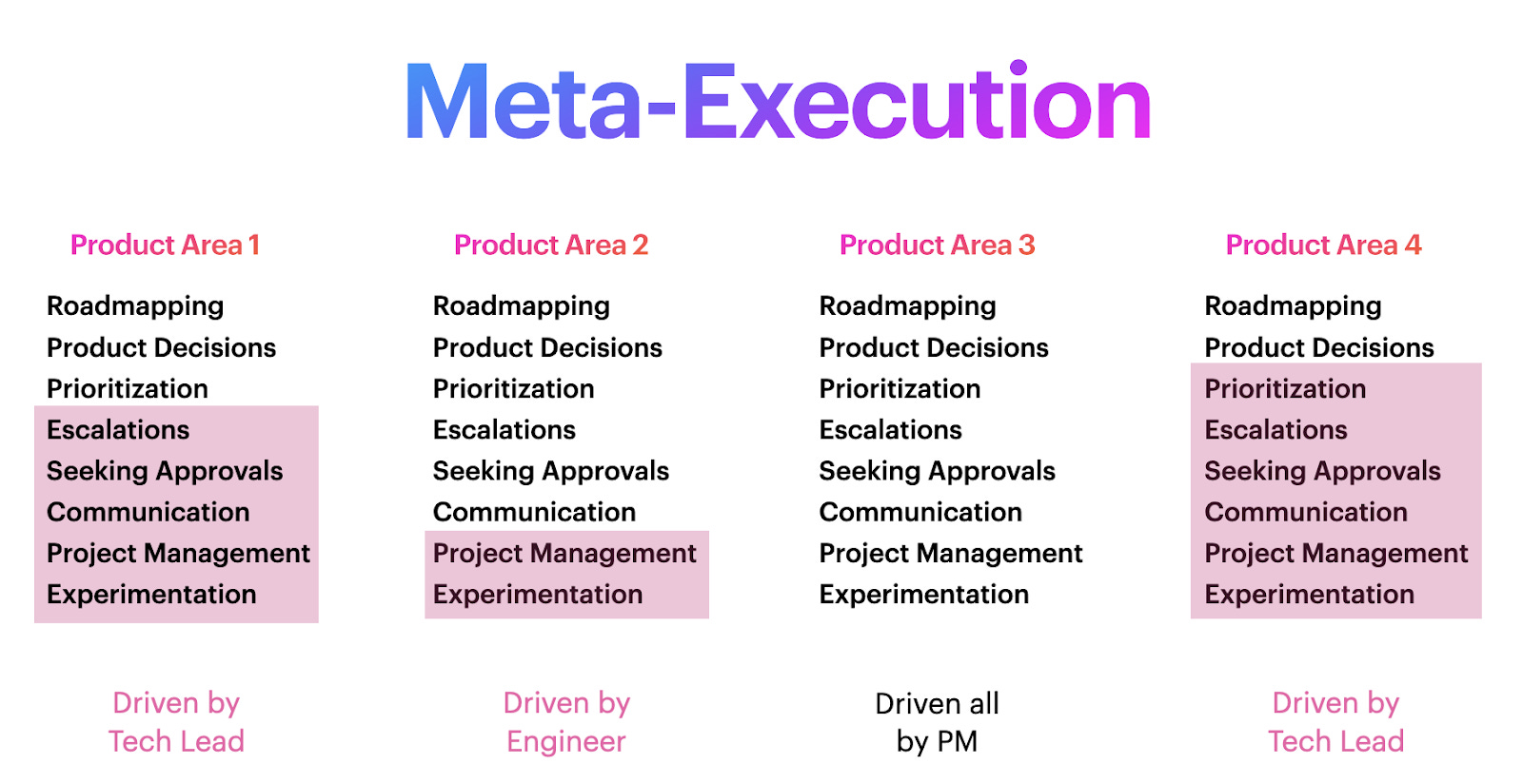 Meta-Execution

Product Area 1

Roadmapping
Product Decisions
Prioritization
Escalations
Seeking Approvals
Communication
Project Management
Experimentation

Driven by Tech Lead

Product Area 2

Roadmapping
Product Decisions
Prioritization
Escalations
Seeking Approvals
Communication
Project Management
Experimentation

Driven by Engineer

Product Area 3

Roadmapping
Product Decisions
Prioritization
Escalations
Seeking Approvals
Communication
Project Management
Experimentation

Driven all by PM

Product Area 4

Roadmapping
Product Decisions
Prioritization
Escalations
Seeking Approvals
Communication
Project Management
Experimentation

Driven by Tech Lead